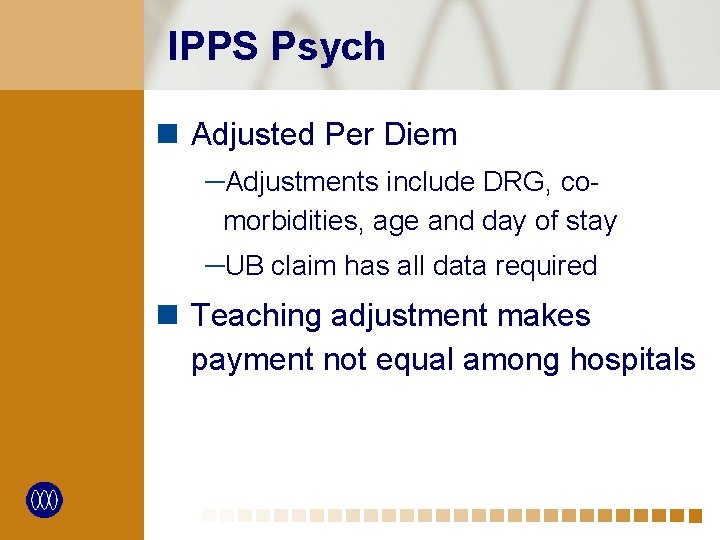 IPPS Psych

Adjusted Per Diem

–Adjustments include DRG, co-morbidities, age and day of stay

–UB claim has all data required

Teaching adjustment makes payment not equal among hospitals